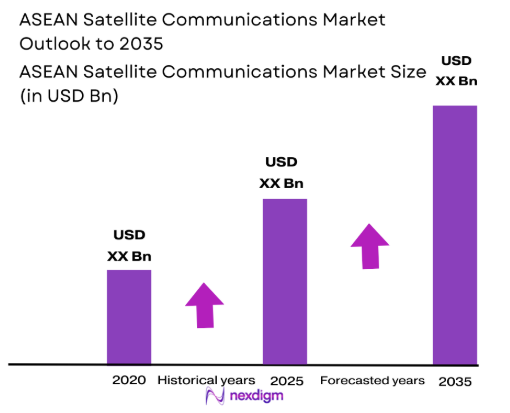 ASEAN Satellite Communications Market Outlook to 2035

ASEAN Satellite Communications Market Size (in USD Bn)

USD XX Bn

USD XX Bn

USD XX Bn

2020
Historical years
2025
Forecasted years
2035

nexdigm